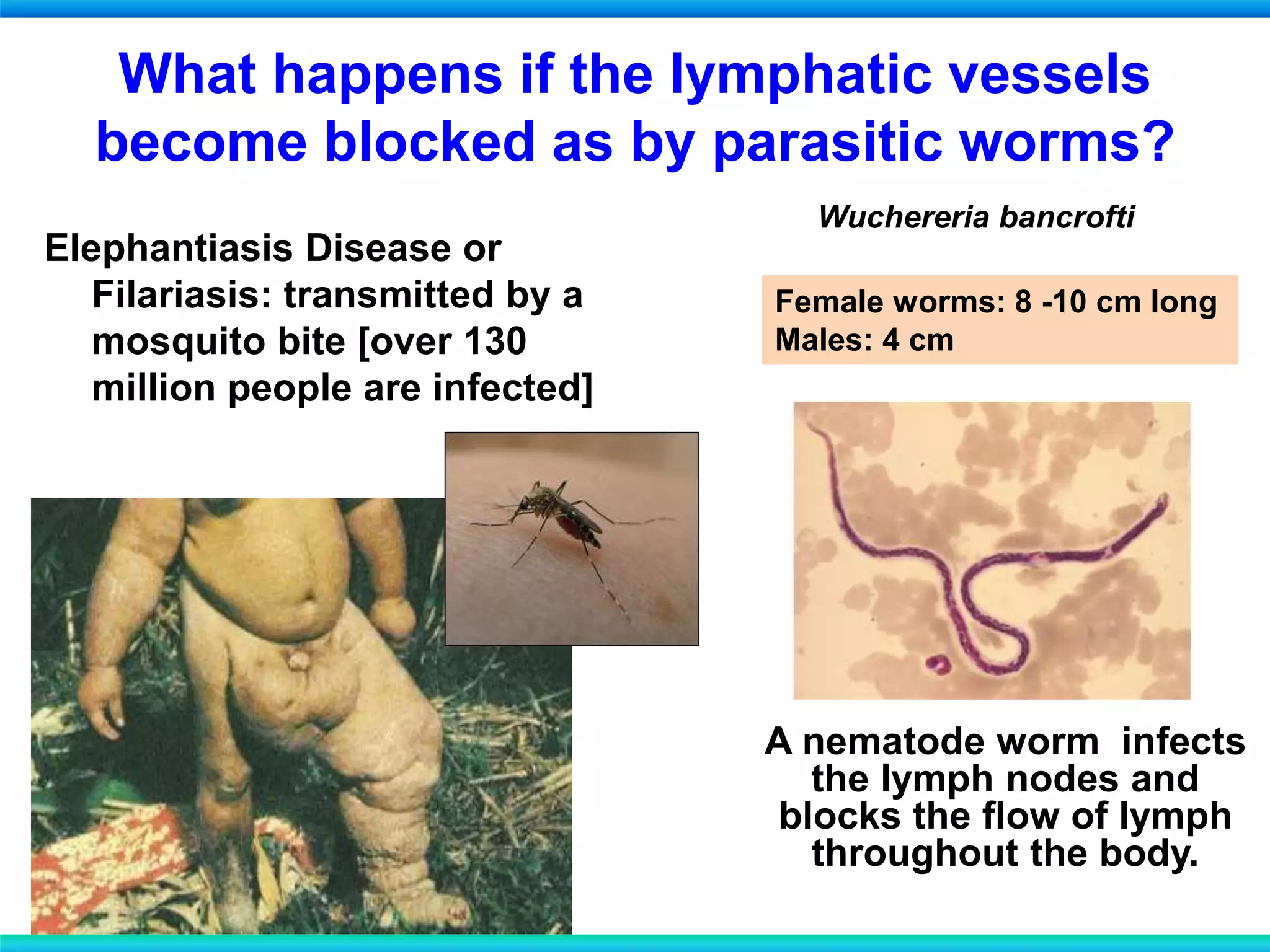 What happens if the lymphatic vessels become blocked as by parasitic worms?

Elephantiasis Disease or Filariasis: transmitted by a mosquito bite [over 130 million people are infected]

Wuchereria bancrofti

Female worms: 8 -10 cm long
Males: 4 cm

A nematode worm infects the lymph nodes and blocks the flow of lymph throughout the body.